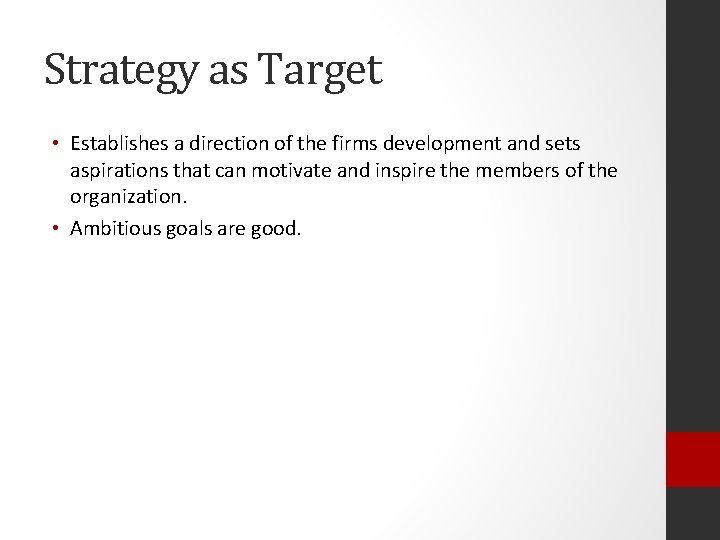 Strategy as Target

• Establishes a direction of the firms development and sets aspirations that can motivate and inspire the members of the organization.

• Ambitious goals are good.